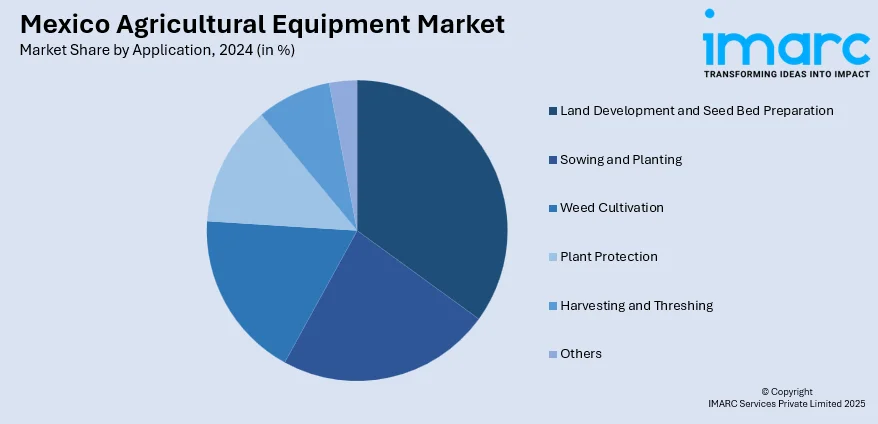 Mexico Agricultural Equipment Market
Market Share by Application, 2024 (in %)

imarc
TRANSFORMING IDEAS INTO IMPACT

Land Development and Seed Bed Preparation
Sowing and Planting
Weed Cultivation
Plant Protection
Harvesting and Threshing
Others

© Copyright
IMARC Services Private Limited 2025